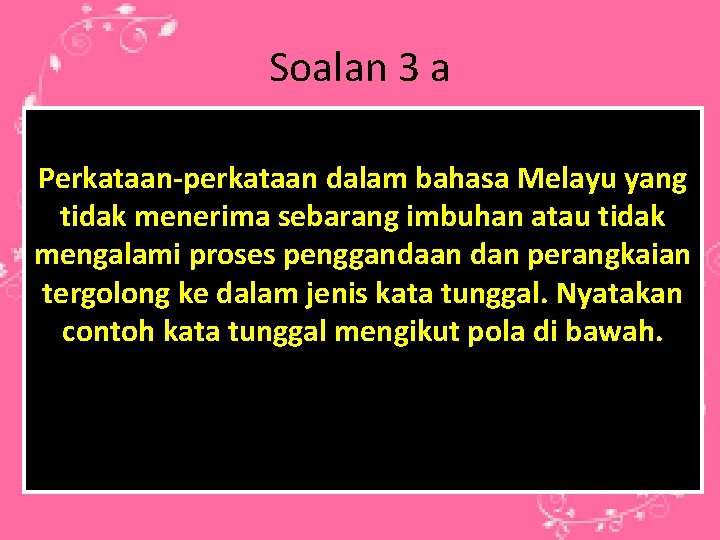 Soalan 3 a

Perkataan-perkataan dalam bahasa Melayu yang tidak menerima sebarang imbuhan atau tidak mengalami proses penggandaan dan perangkaian tergolong ke dalam jenis kata tunggal. Nyatakan contoh kata tunggal mengikut pola di bawah.